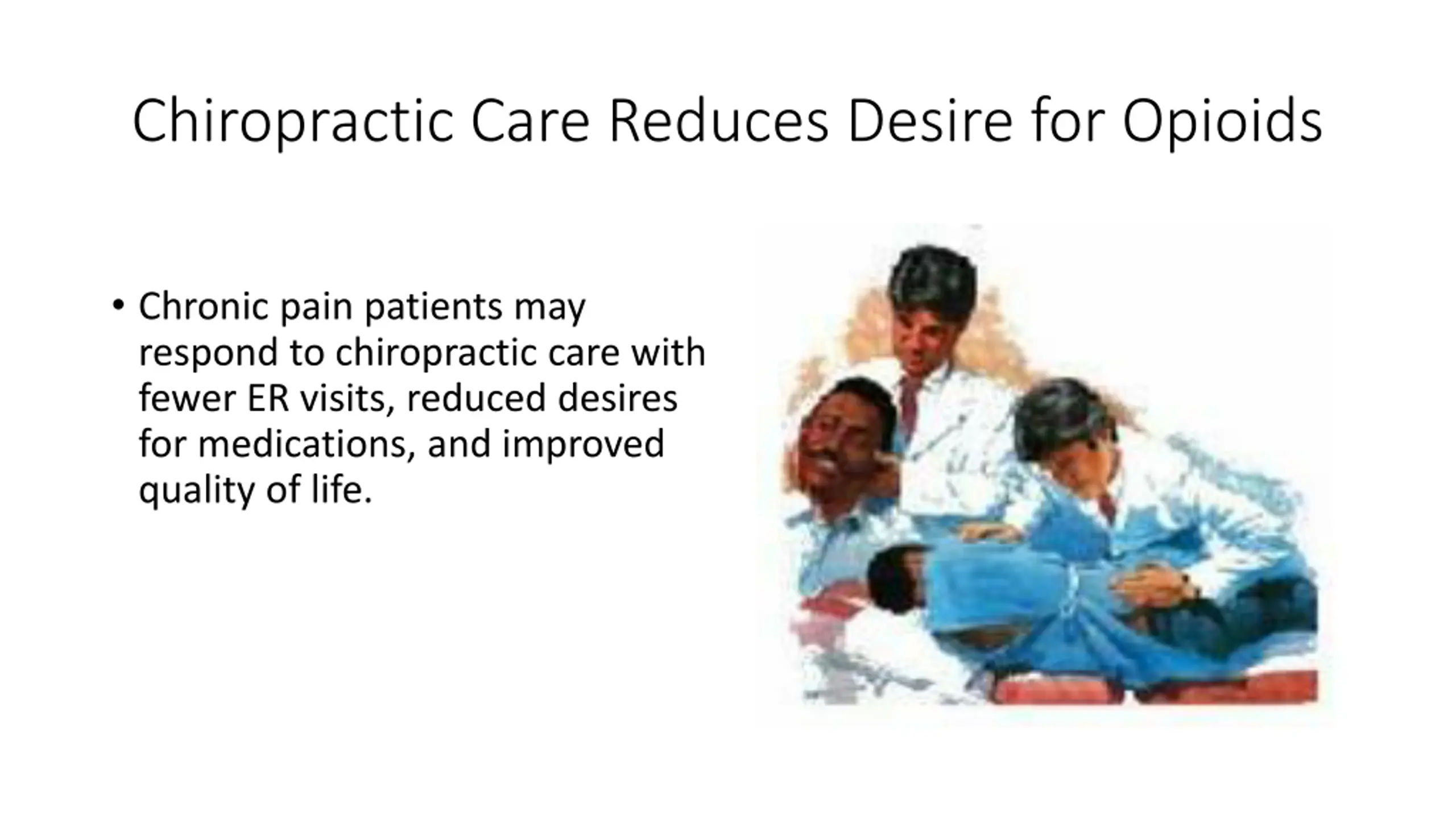 Chiropractic Care Reduces Desire for Opioids

• Chronic pain patients may respond to chiropractic care with fewer ER visits, reduced desires for medications, and improved quality of life.